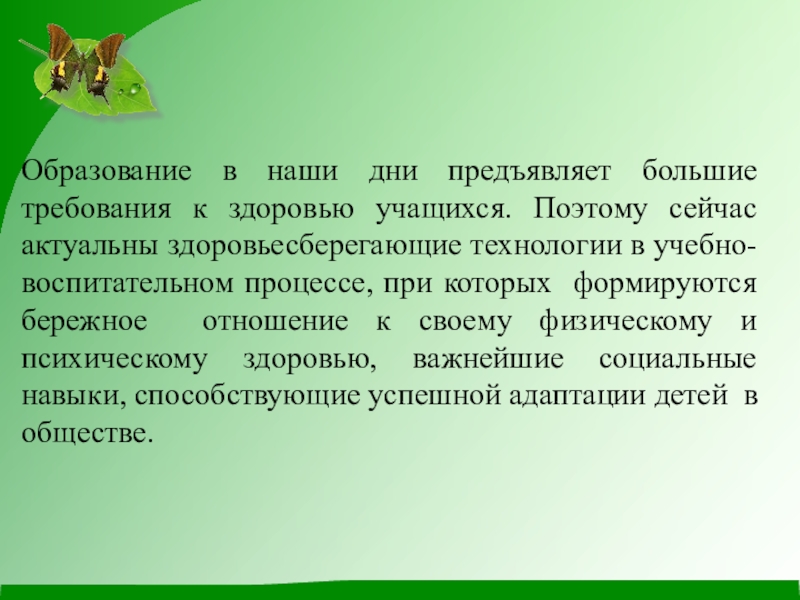 Образование в наши дни предъявляет большие требования к здоровью учащихся. Поэтому сейчас актуальны здоровьесберегающие технологии в учебно-воспитательном процессе, при которых формируются бережное отношение к своему физическому и психическому здоровью, важнейшие социальные навыки, способствующие успешной адаптации детей в обществе.